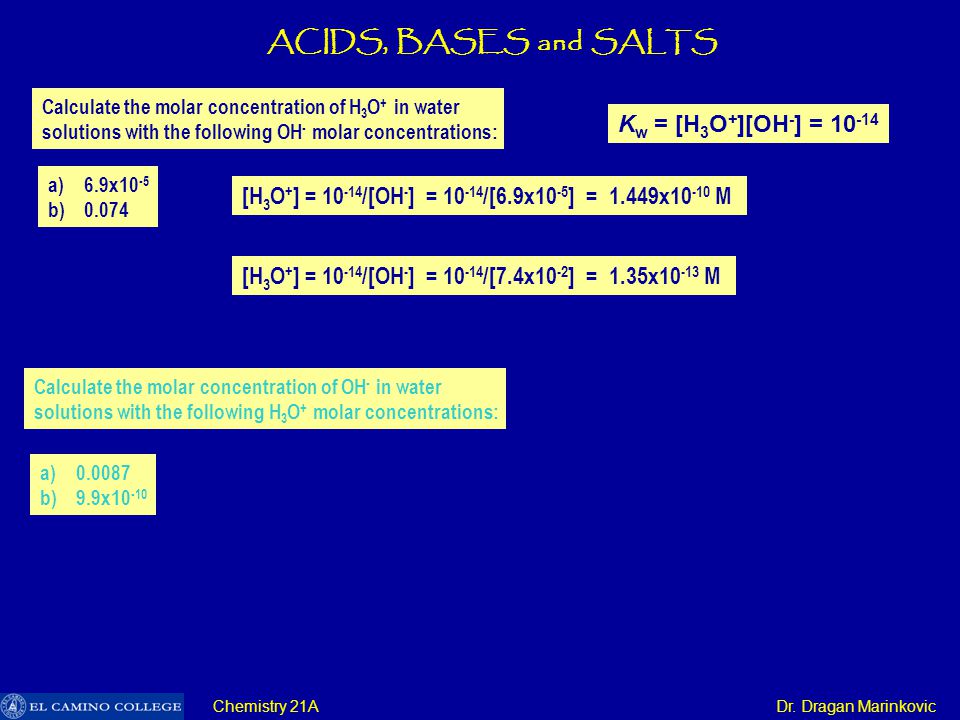 ACIDS, BASES and SALTS

Calculate the molar concentration of $H_3O^+$ in water solutions with the following $OH^-$ molar concentrations:

$K_w = [H_3O^+][OH^-] = 10^{-14}$

a) $6.9x10^{-5}$
b) 0.074

$[H_3O^+] = 10^{-14}/[OH^-] = 10^{-14}/[6.9x10^{-5}] = 1.449x10^{-10}$ M

$[H_3O^+] = 10^{-14}/[OH^-] = 10^{-14}/[7.4x10^{-2}] = 1.35x10^{-13}$ M

Calculate the molar concentration of $OH^-$ in water solutions with the following $H_3O^+$ molar concentrations:

a) 0.0087
b) $9.9x10^{-10}$

EL CAMINO COLLEGE

Chemistry 21A

Dr. Dragan Marinkovic